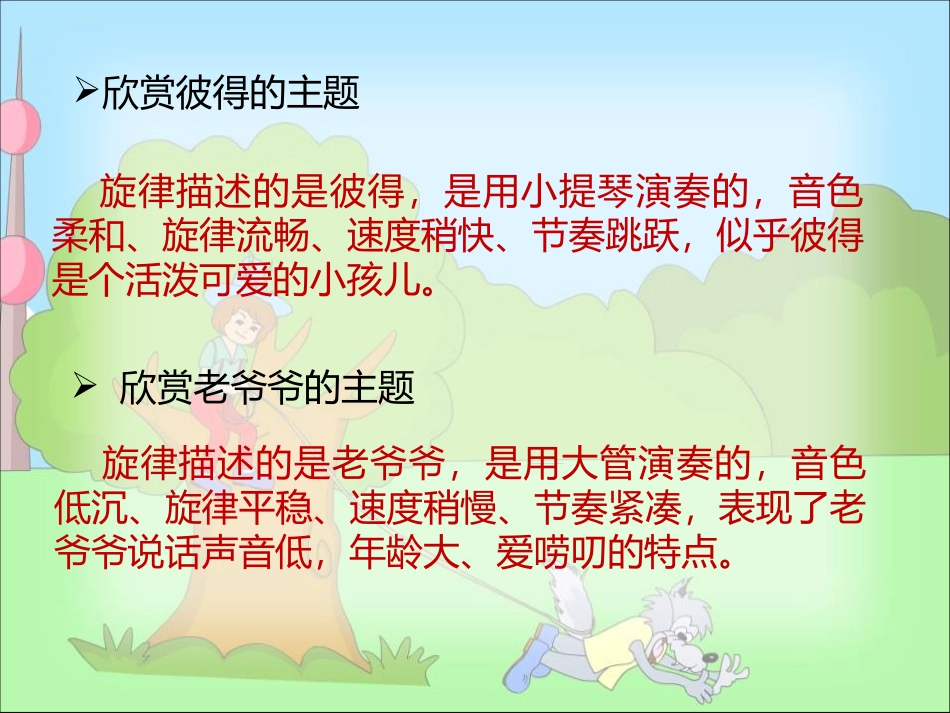 ➢欣赏彼得的主题

旋律描述的是彼得，是用小提琴演奏的，音色柔和、旋律流畅、速度稍快、节奏跳跃，似乎彼得是个活泼可爱的小孩儿。

➢ 欣赏老爷爷的主题

旋律描述的是老爷爷，是用大管演奏的，音色低沉、旋律平稳、速度稍慢、节奏紧凑，表现了老爷爷说话声音低，年龄大、爱唠叨的特点。